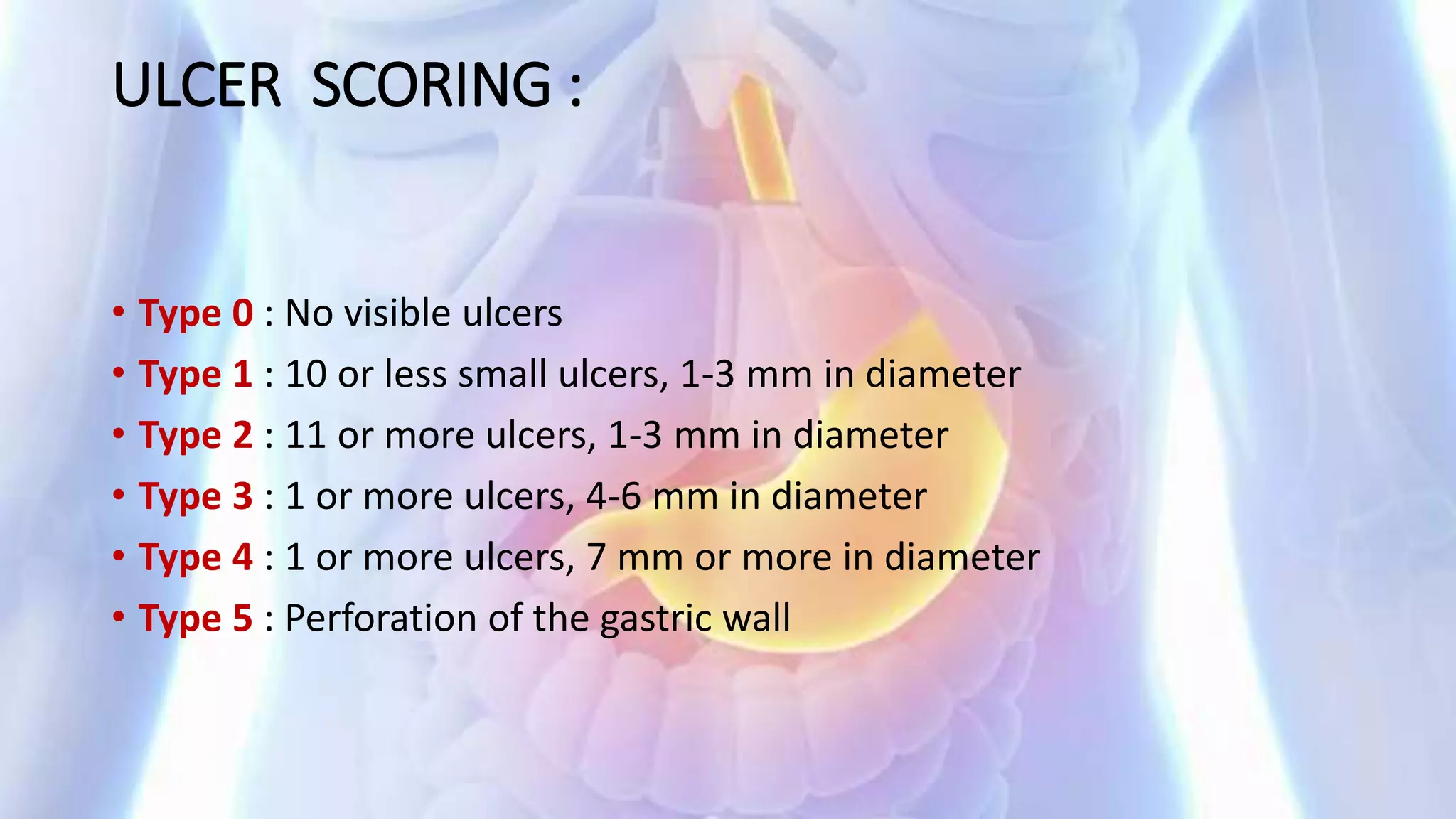 ULCER SCORING :

• Type 0 : No visible ulcers
• Type 1 : 10 or less small ulcers, 1-3 mm in diameter
• Type 2 : 11 or more ulcers, 1-3 mm in diameter
• Type 3 : 1 or more ulcers, 4-6 mm in diameter
• Type 4 : 1 or more ulcers, 7 mm or more in diameter
• Type 5 : Perforation of the gastric wall